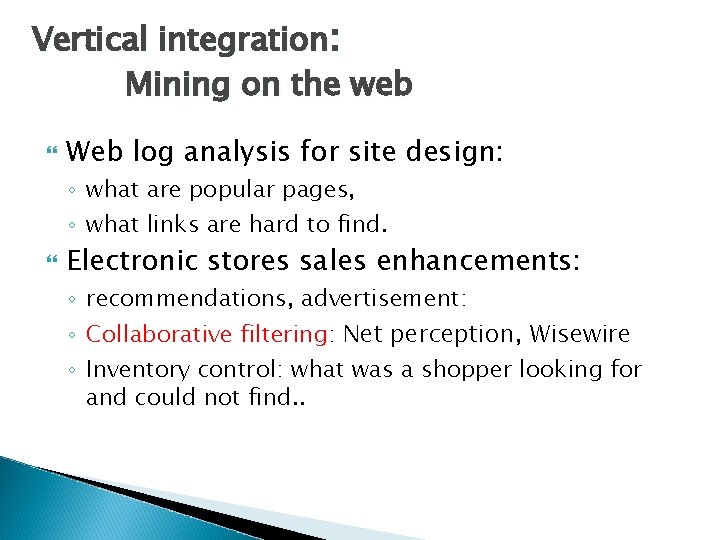 Vertical integration:
Mining on the web

Web log analysis for site design:
◦ what are popular pages,
◦ what links are hard to find.

Electronic stores sales enhancements:
◦ recommendations, advertisement:
◦ Collaborative filtering: Net perception, Wisewire
◦ Inventory control: what was a shopper looking for and could not find..